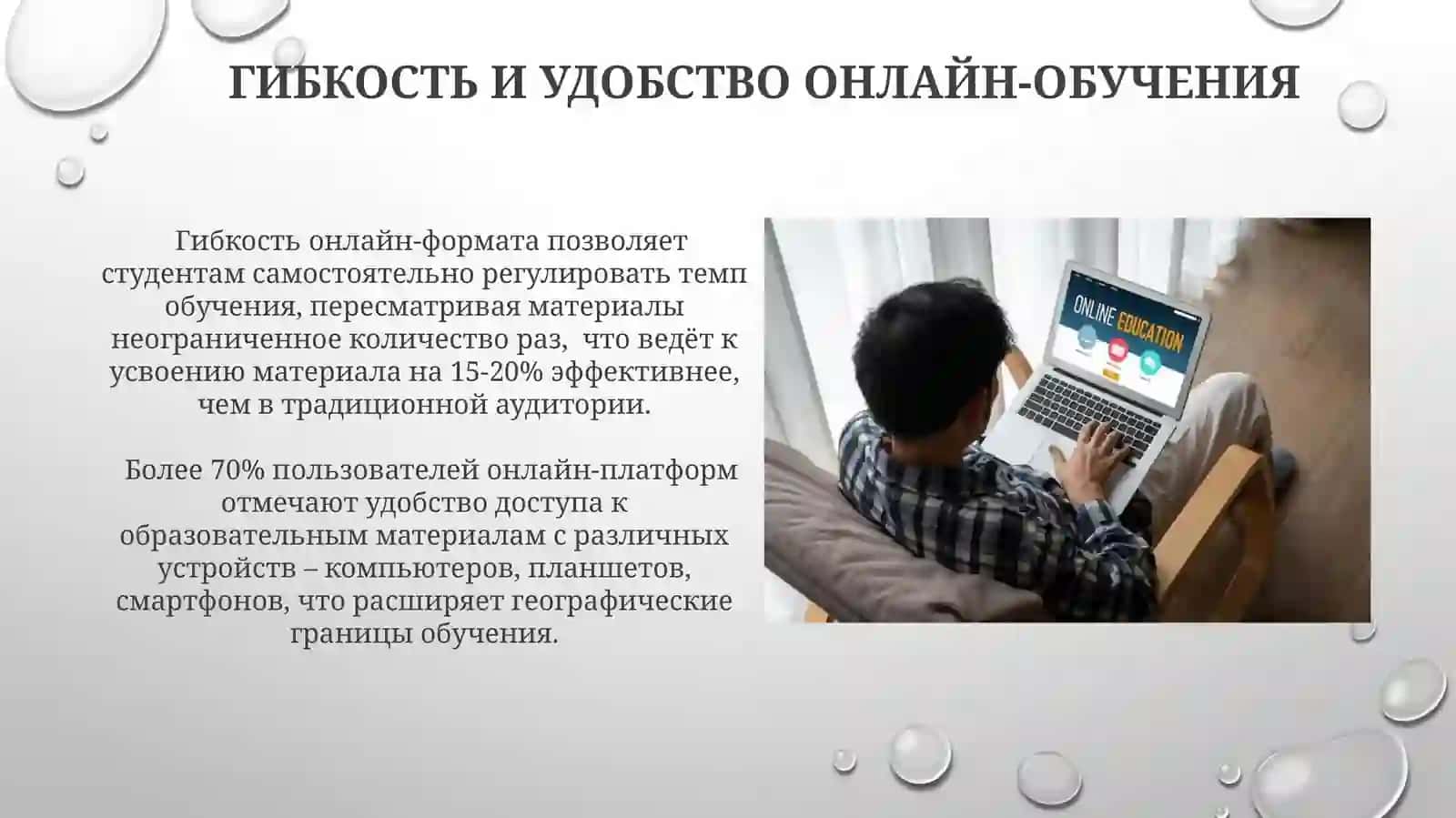 ГИБКОСТЬ И УДОБСТВО ОНЛАЙН-ОБУЧЕНИЯ

Гибкость онлайн-формата позволяет студентам самостоятельно регулировать темп обучения, пересматривая материалы неограниченное количество раз, что ведёт к усвоению материала на 15-20% эффективнее, чем в традиционной аудитории.

Более 70% пользователей онлайн-платформ отмечают удобство доступа к образовательным материалам с различных устройств – компьютеров, планшетов, смартфонов, что расширяет географические границы обучения.

ONLINE EDUCATION